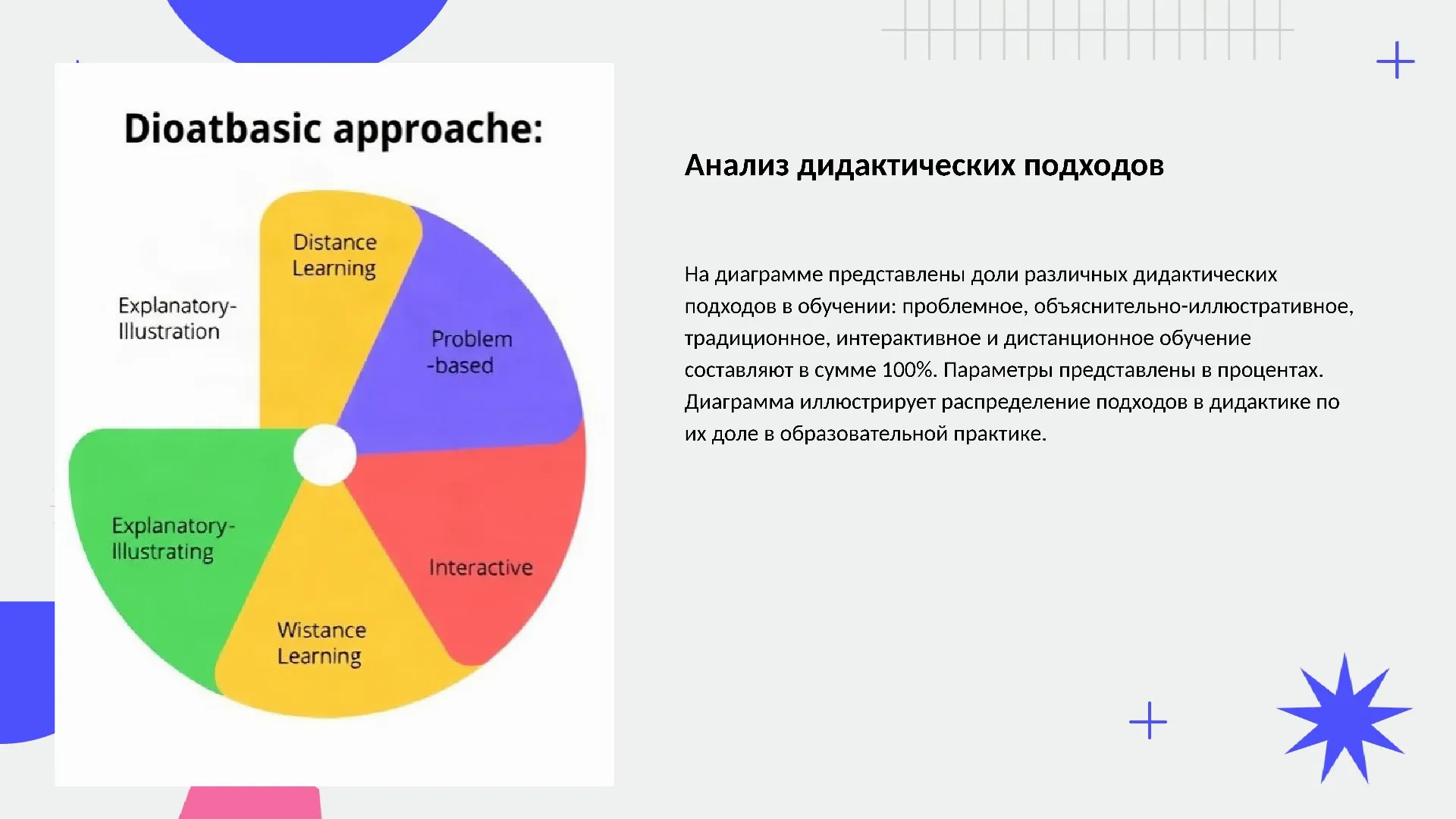 Dioatbasic approache:

Distance Learning

Explanatory-Illustration

Problem -based

Explanatory-Illustrating

Interactive

Wistance Learning

Анализ дидактических подходов

На диаграмме представлены доли различных дидактических подходов в обучении: проблемное, объяснительно-иллюстративное, традиционное, интерактивное и дистанционное обучение составляют в сумме 100%. Параметры представлены в процентах. Диаграмма иллюстрирует распределение подходов в дидактике по их доле в образовательной практике.